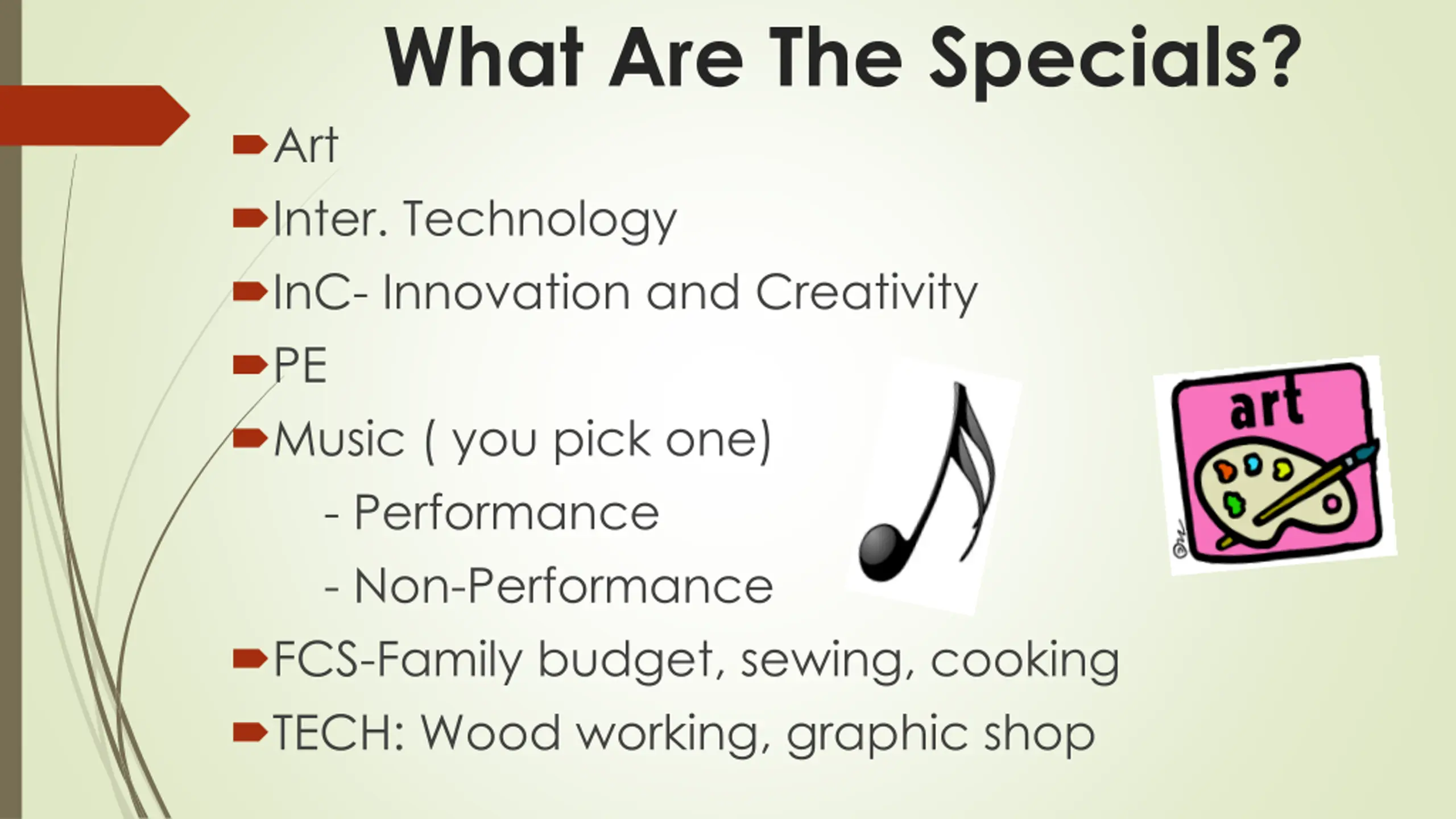 What Are The Specials?

Art

Inter. Technology

InC- Innovation and Creativity

PE

Music ( you pick one)

- Performance

- Non-Performance

FCS-Family budget, sewing, cooking

TECH: Wood working, graphic shop

art